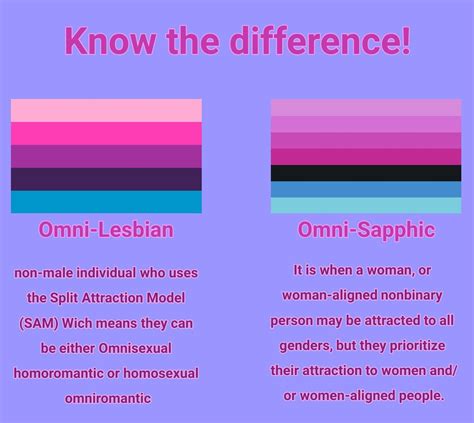 Know the difference!

Omni-Lesbian

non-male individual who uses the Split Attraction Model (SAM) Wich means they can be either Omnisexual homoromantic or homosexual omniromantic

Omni-Sapphic

It is when a woman, or woman-aligned nonbinary person may be attracted to all genders, but they prioritize their attraction to women and/ or women-aligned people.